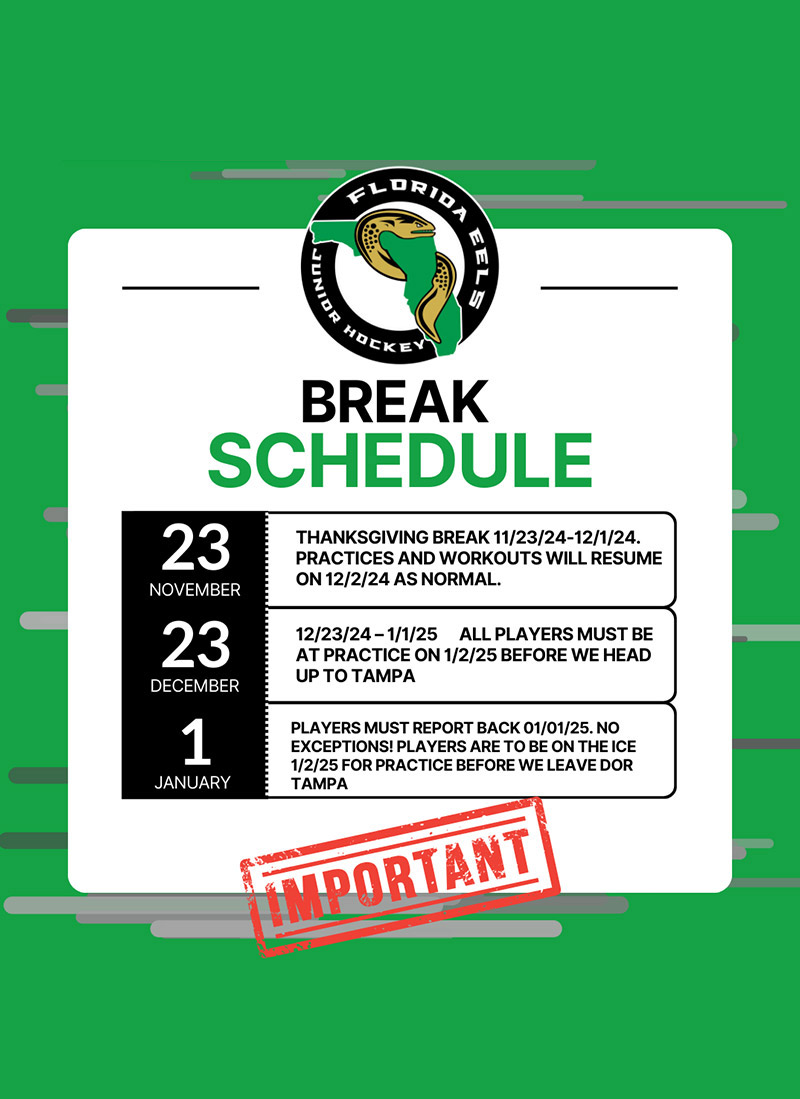 FLORIDA EELS
JUNIOR HOCKEY

BREAK
SCHEDULE

23
NOVEMBER

THANKSGIVING BREAK 11/23/24-12/1/24. PRACTICES AND WORKOUTS WILL RESUME ON 12/2/24 AS NORMAL.

23
DECEMBER

12/23/24 – 1/1/25 ALL PLAYERS MUST BE AT PRACTICE ON 1/2/25 BEFORE WE HEAD UP TO TAMPA

1
JANUARY

PLAYERS MUST REPORT BACK 01/01/25. NO EXCEPTIONS! PLAYERS ARE TO BE ON THE ICE 1/2/25 FOR PRACTICE BEFORE WE LEAVE DOR TAMPA

IMPORTANT